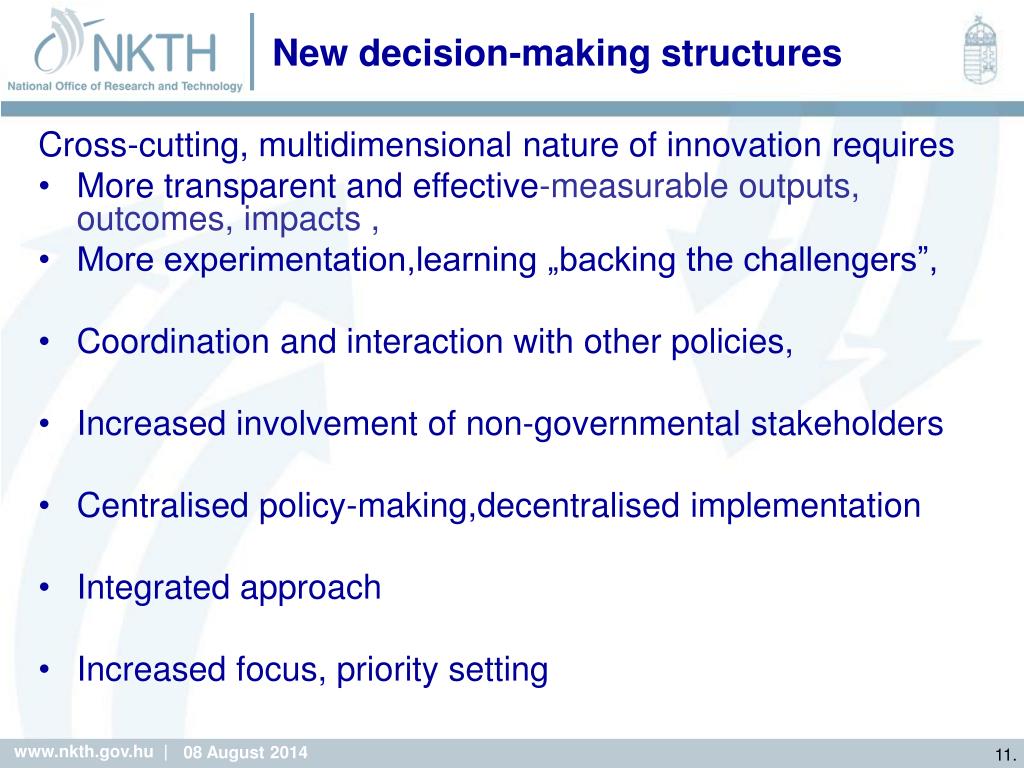 NKTH
National Office of Research and Technology

New decision-making structures

Cross-cutting, multidimensional nature of innovation requires
• More transparent and effective-measurable outputs, outcomes, impacts ,
• More experimentation,learning „backing the challengers”,

• Coordination and interaction with other policies,

• Increased involvement of non-governmental stakeholders

• Centralised policy-making,decentralised implementation

• Integrated approach

• Increased focus, priority setting

www.nkth.gov.hu | 08 August 2014

11.